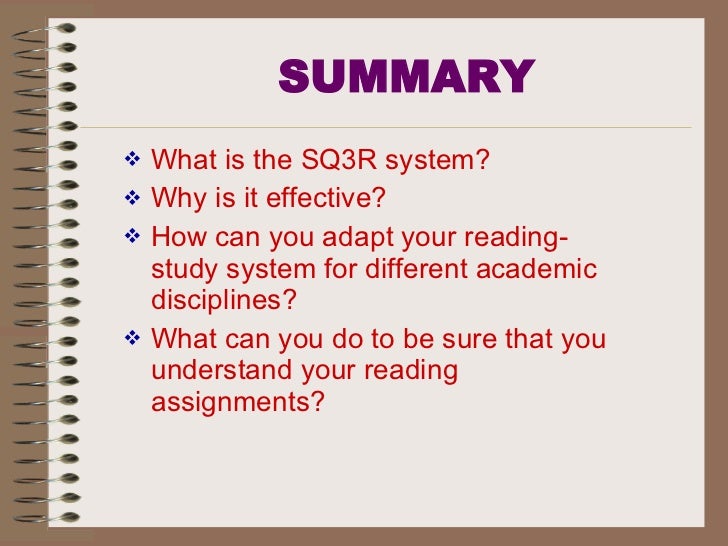 SUMMARY

❖ What is the SQ3R system?
❖ Why is it effective?
❖ How can you adapt your reading-study system for different academic disciplines?
❖ What can you do to be sure that you understand your reading assignments?